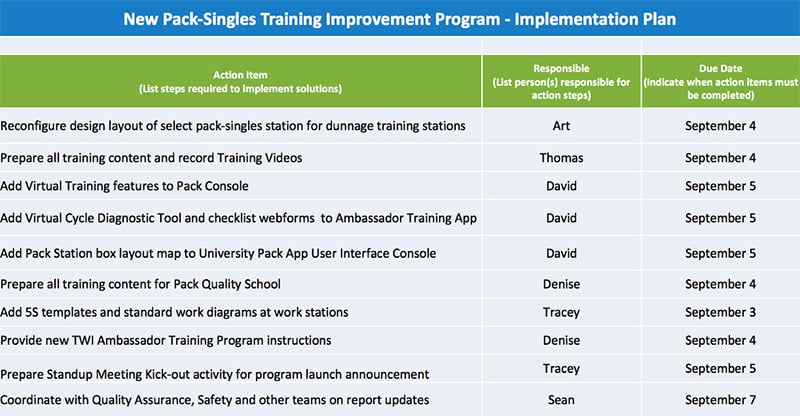 New Pack-Singles Training Improvement Program - Implementation Plan

| Action Item (List steps required to implement solutions) | Responsible (List person(s) responsible for action steps) | Due Date (Indicate when action items must be completed) |
|---|---|---|
| Reconfigure design layout of select pack-singles station for dunnage training stations | Art | September 4 |
| Prepare all training content and record Training Videos | Thomas | September 4 |
| Add Virtual Training features to Pack Console | David | September 5 |
| Add Virtual Cycle Diagnostic Tool and checklist webforms to Ambassador Training App | David | September 5 |
| Add Pack Station box layout map to University Pack App User Interface Console | David | September 5 |
| Prepare all training content for Pack Quality School | Denise | September 4 |
| Add 5S templates and standard work diagrams at work stations | Tracey | September 3 |
| Provide new TWI Ambassador Training Program instructions | Denise | September 4 |
| Prepare Standup Meeting Kick-out activity for program launch announcement | Tracey | September 5 |
| Coordinate with Quality Assurance, Safety and other teams on report updates | Sean | September 7 |